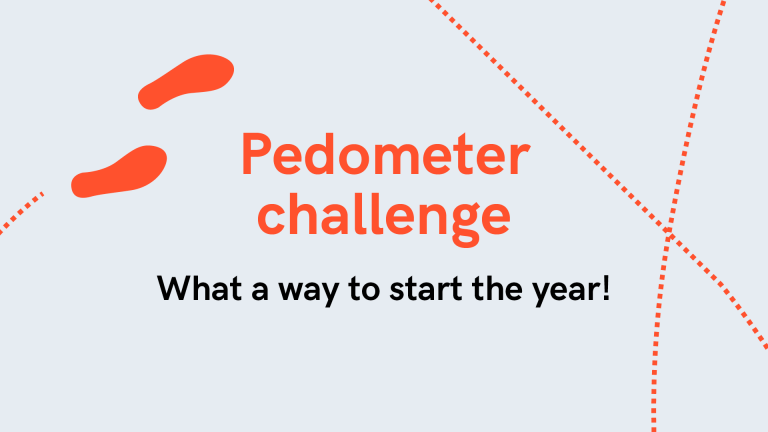 Pedometer challenge

What a way to start the year!